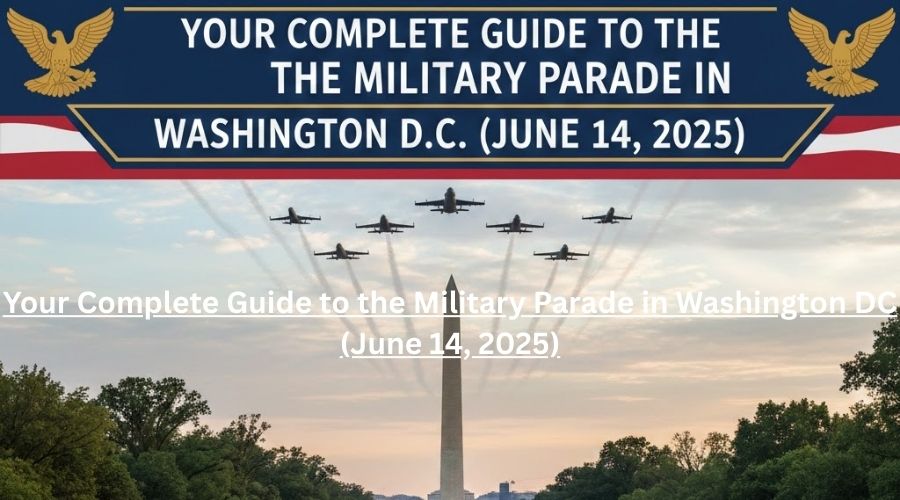 YOUR COMPLETE GUIDE TO THE THE MILITARY PARADE IN WASHINGTON D.C. (JUNE 14, 2025)

Your Complete Guide to the Military Parade in Washington DC (June 14, 2025)